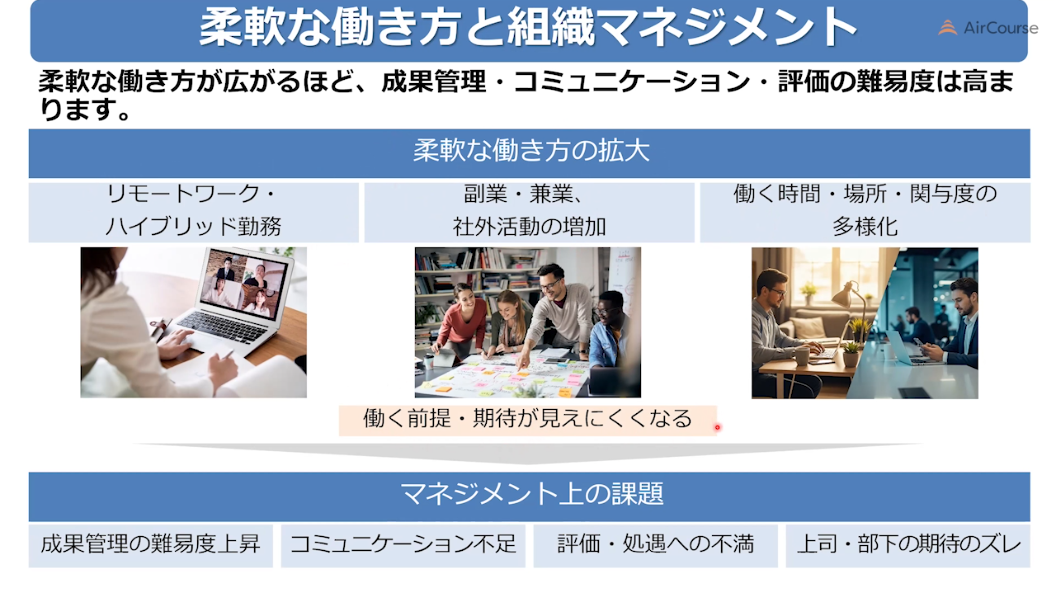 柔軟な働き方と組織マネジメント

AirCourse

柔軟な働き方が広がるほど、成果管理・コミュニケーション・評価の難易度は高まります。

柔軟な働き方の拡大

リモートワーク・ハイブリッド勤務

副業・兼業、社外活動の増加

働く時間・場所・関与度の多様化

働く前提・期待が見えにくくなる

マネジメント上の課題

成果管理の難易度上昇

コミュニケーション不足

評価・処遇への不満

上司・部下の期待のズレ